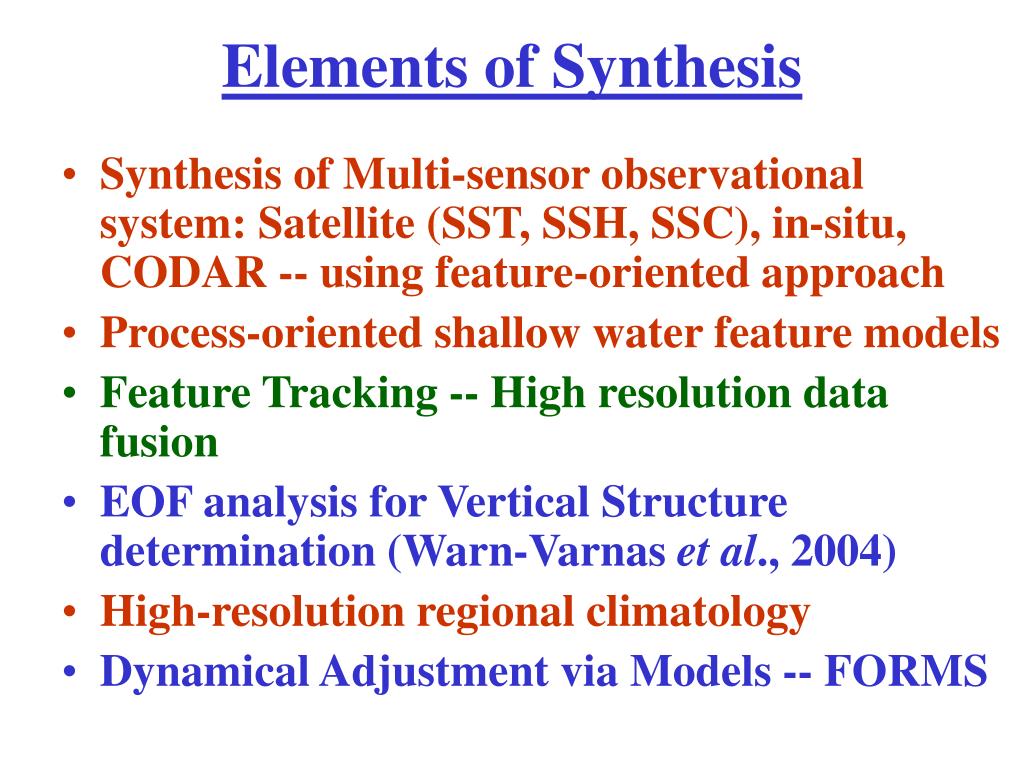 Elements of Synthesis

• Synthesis of Multi-sensor observational system: Satellite (SST, SSH, SSC), in-situ, CODAR -- using feature-oriented approach
• Process-oriented shallow water feature models
• Feature Tracking -- High resolution data fusion
• EOF analysis for Vertical Structure determination (Warn-Varnas et al., 2004)
• High-resolution regional climatology
• Dynamical Adjustment via Models -- FORMS